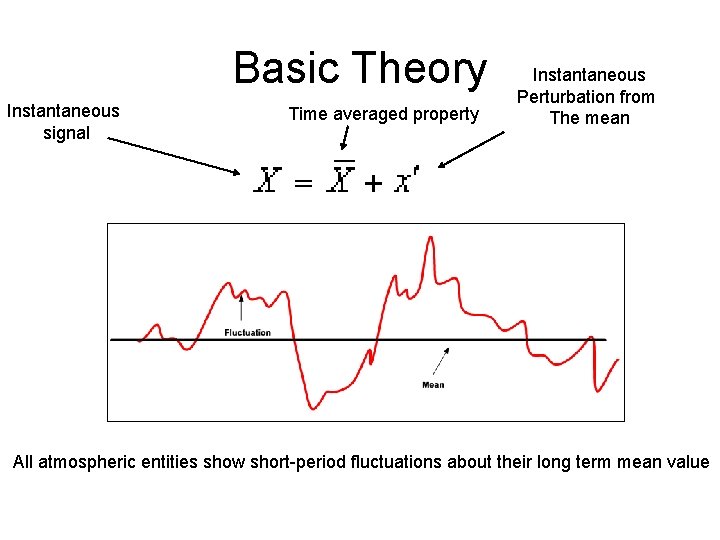 Basic Theory

Instantaneous signal

Time averaged property

Instantaneous Perturbation from The mean

$X = \overline{X} + x'$

Fluctuation

Mean

All atmospheric entities show short-period fluctuations about their long term mean value